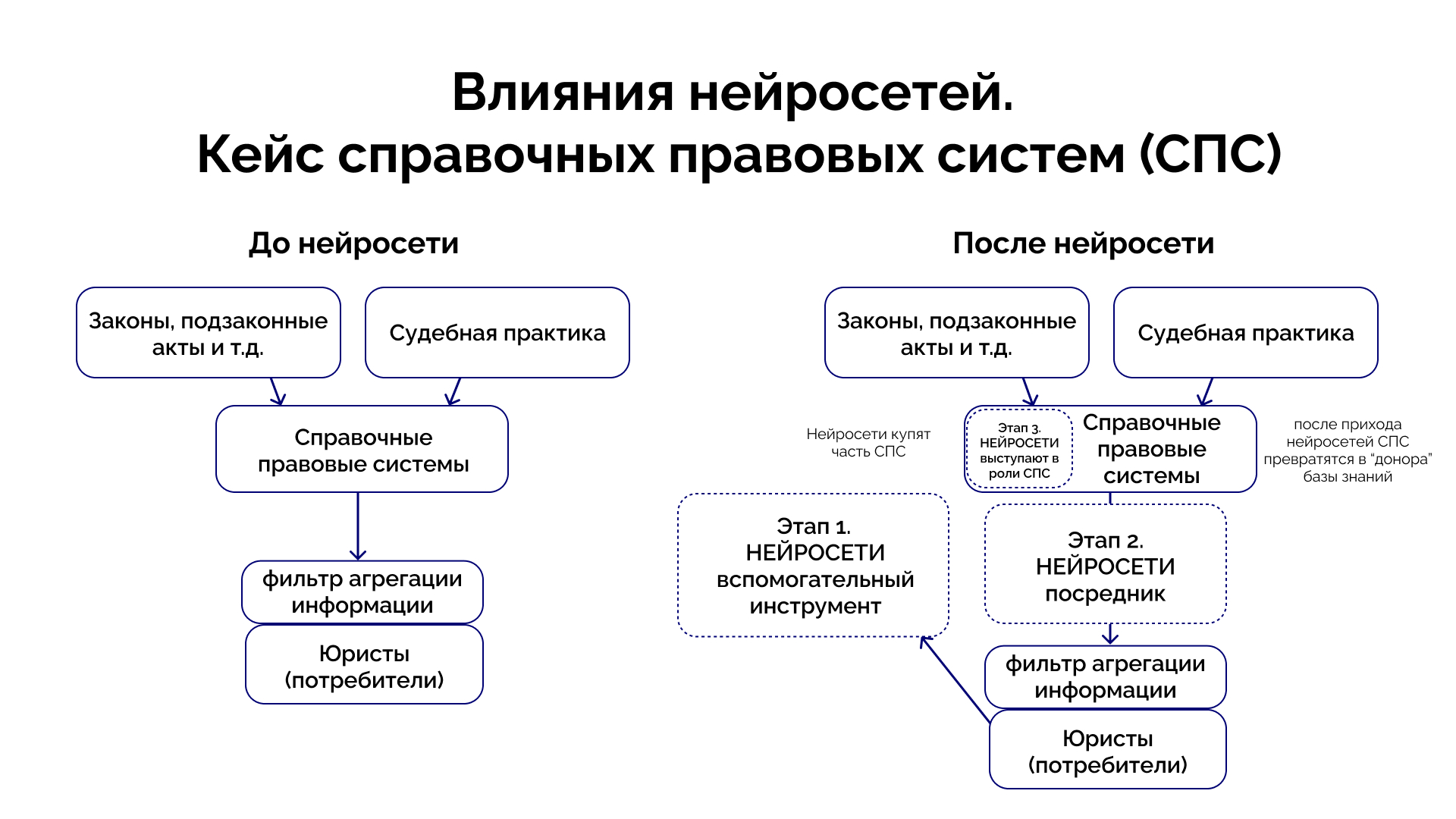 Влияния нейросетей.
Кейс справочных правовых систем (СПС)

До нейросети

Законы, подзаконные акты и т.д.

Судебная практика

Справочные правовые системы

фильтр агрегации информации

Юристы (потребители)

После нейросети

Законы, подзаконные акты и т.д.

Судебная практика

Нейросети купят часть СПС

Этап 3. НЕЙРОСЕТИ выступают в роли СПС

Справочные правовые системы

после прихода нейросетей СПС превратятся в “донора” базы знаний

Этап 1. НЕЙРОСЕТИ вспомогательный инструмент

Этап 2. НЕЙРОСЕТИ посредник

фильтр агрегации информации

Юристы (потребители)